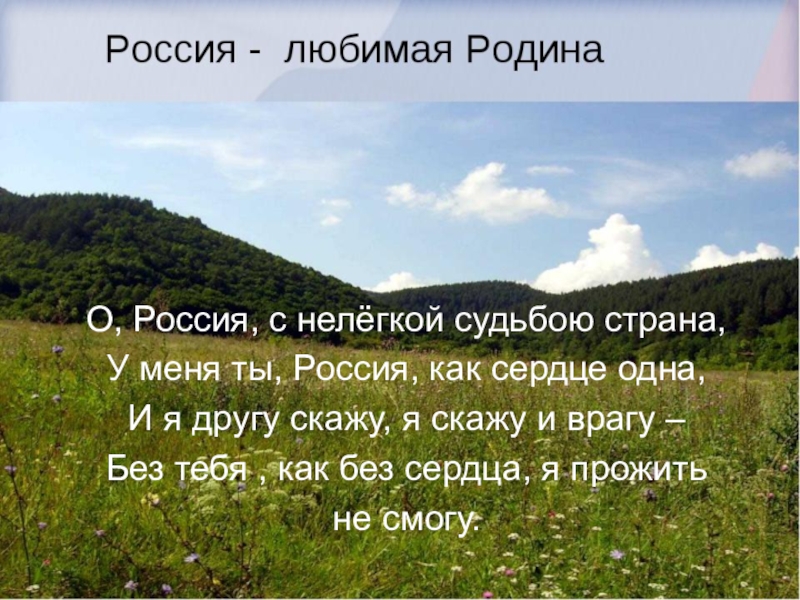 Россия - любимая Родина

О, Россия, с нелёгкой судьбою страна,
У меня ты, Россия, как сердце одна,
И я другу скажу, я скажу и врагу –
Без тебя , как без сердца, я прожить не смогу.